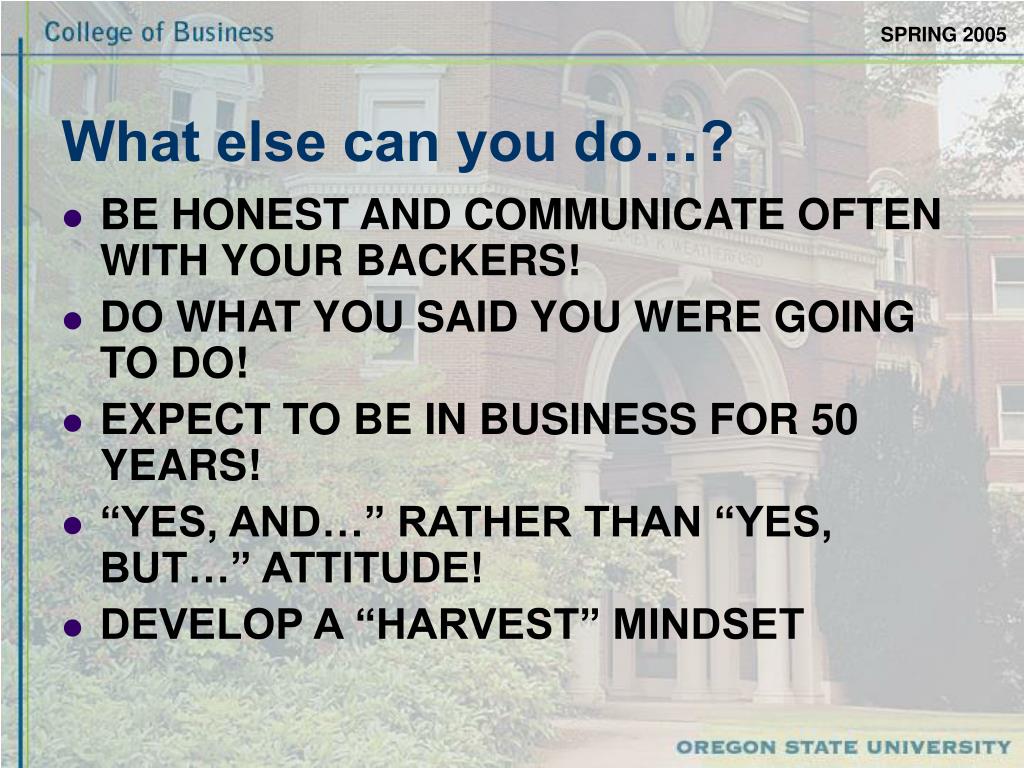 College of Business

SPRING 2005

What else can you do…?

- BE HONEST AND COMMUNICATE OFTEN WITH YOUR BACKERS!
- DO WHAT YOU SAID YOU WERE GOING TO DO!
- EXPECT TO BE IN BUSINESS FOR 50 YEARS!
- “YES, AND…” RATHER THAN “YES, BUT…” ATTITUDE!
- DEVELOP A “HARVEST” MINDSET

OREGON STATE UNIVERSITY